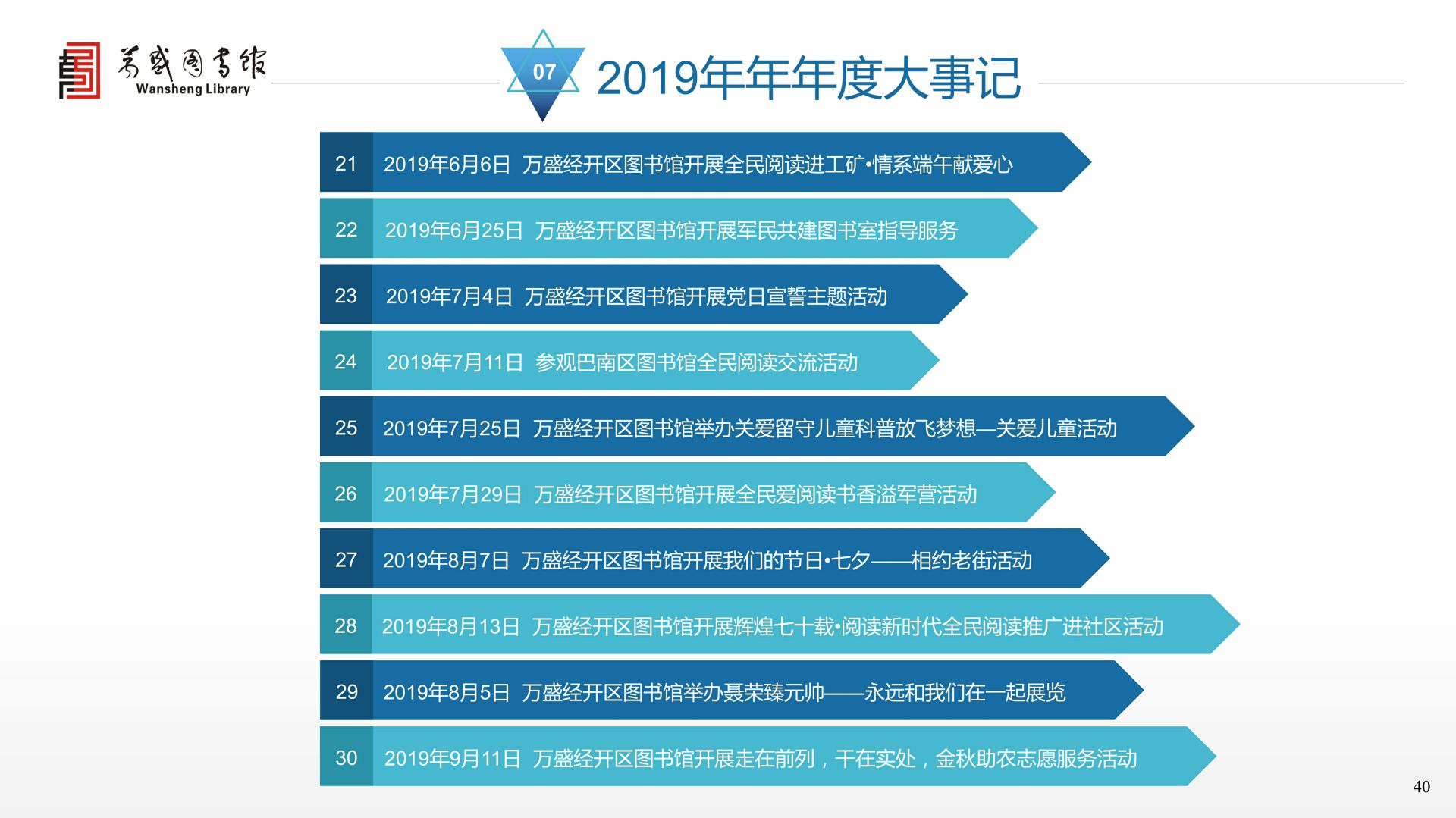 万盛图书馆
Wansheng Library

07

2019年年年度大事记

21 2019年6月6日 万盛经开区图书馆开展全民阅读进工矿•情系端午献爱心

22 2019年6月25日 万盛经开区图书馆开展军民共建图书室指导服务

23 2019年7月4日 万盛经开区图书馆开展党日宣誓主题活动

24 2019年7月11日 参观巴南区图书馆全民阅读交流活动

25 2019年7月25日 万盛经开区图书馆举办关爱留守儿童科普放飞梦想—关爱儿童活动

26 2019年7月29日 万盛经开区图书馆开展全民爱阅读书香溢军营活动

27 2019年8月7日 万盛经开区图书馆开展我们的节日•七夕——相约老街活动

28 2019年8月13日 万盛经开区图书馆开展辉煌七十载•阅读新时代全民阅读推广进社区活动

29 2019年8月5日 万盛经开区图书馆举办聂荣臻元帅——永远和我们在一起展览

30 2019年9月11日 万盛经开区图书馆开展走在前列，干在实处，金秋助农志愿服务活动

40